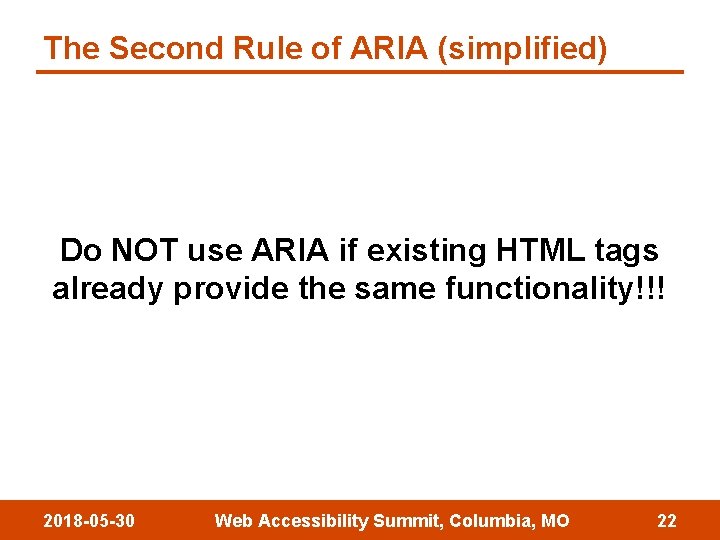 The Second Rule of ARIA (simplified)

Do NOT use ARIA if existing HTML tags already provide the same functionality!!!

2018-05-30 Web Accessibility Summit, Columbia, MO 22